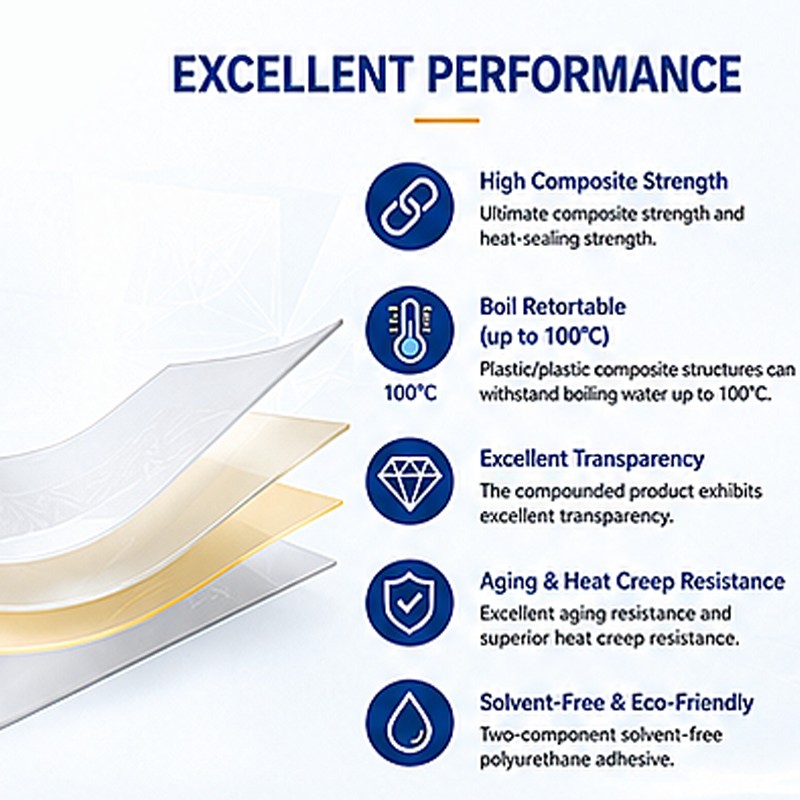 EXCELLENT PERFORMANCE

High Composite Strength
Ultimate composite strength and heat-sealing strength.

100°C

Boil Retortable (up to 100°C)
Plastic/plastic composite structures can withstand boiling water up to 100°C.

Excellent Transparency
The compounded product exhibits excellent transparency.

Aging & Heat Creep Resistance
Excellent aging resistance and superior heat creep resistance.

Solvent-Free & Eco-Friendly
Two-component solvent-free polyurethane adhesive.